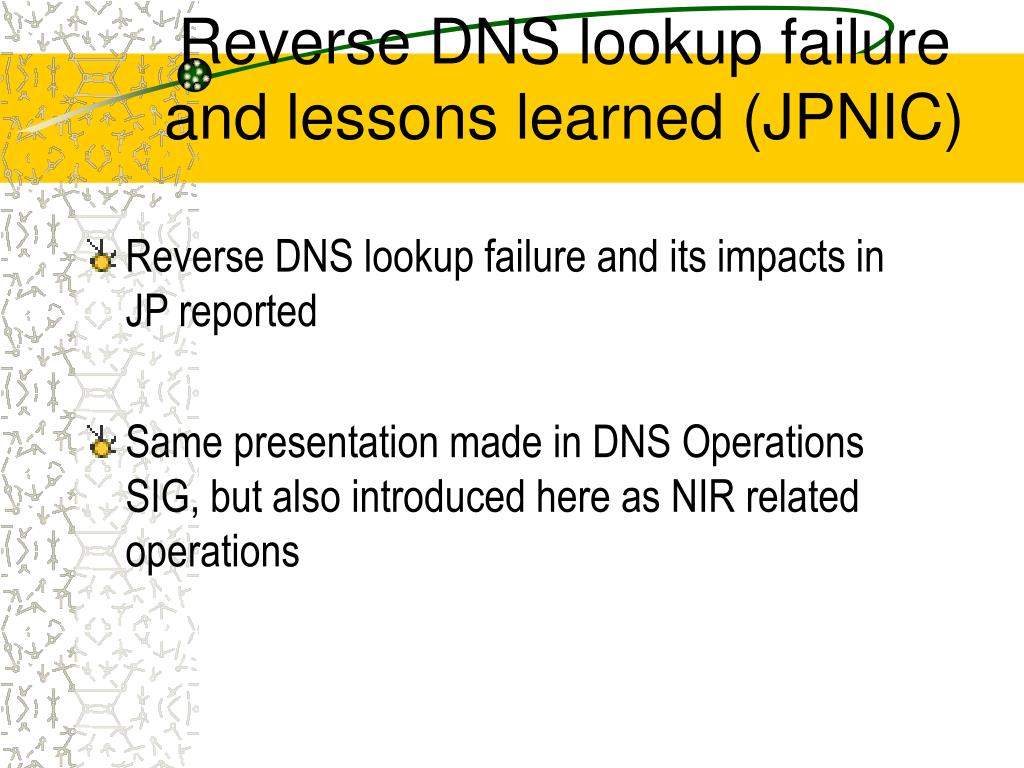 Reverse DNS lookup failure and lessons learned (JPNIC)

Reverse DNS lookup failure and its impacts in JP reported

Same presentation made in DNS Operations SIG, but also introduced here as NIR related operations